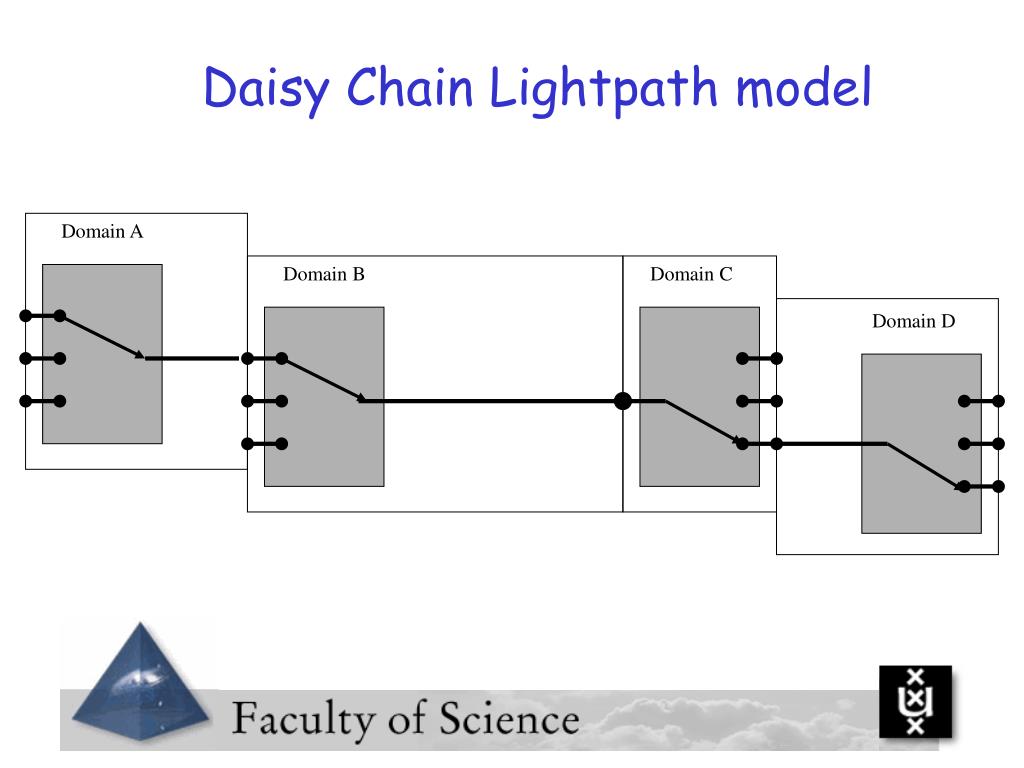 Daisy Chain Lightpath model

Domain A

Domain B

Domain C

Domain D

Faculty of Science